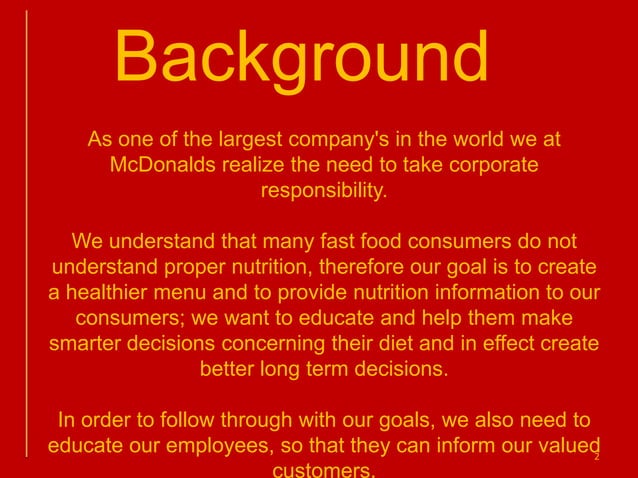 Background

As one of the largest company's in the world we at McDonalds realize the need to take corporate responsibility.

We understand that many fast food consumers do not understand proper nutrition, therefore our goal is to create a healthier menu and to provide nutrition information to our consumers; we want to educate and help them make smarter decisions concerning their diet and in effect create better long term decisions.

In order to follow through with our goals, we also need to educate our employees, so that they can inform our valued customers.

2